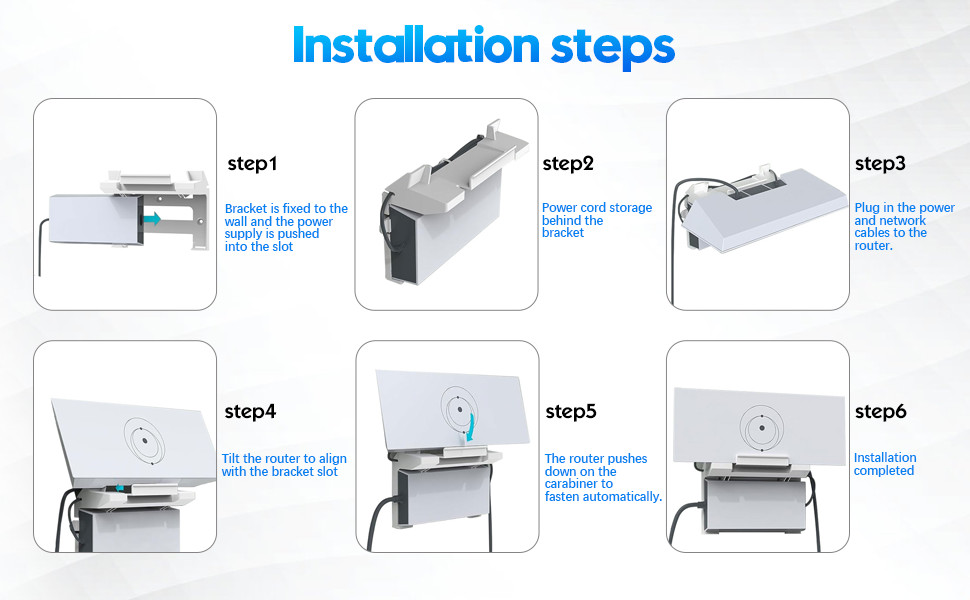 Installation steps

step1

Bracket is fixed to the wall and the power supply is pushed into the slot

step2

Power cord storage behind the bracket

step3

Plug in the power and network cables to the router.

step4

Tilt the router to align with the bracket slot

step5

The router pushes down on the carabiner to fasten automatically.

step6

Installation completed